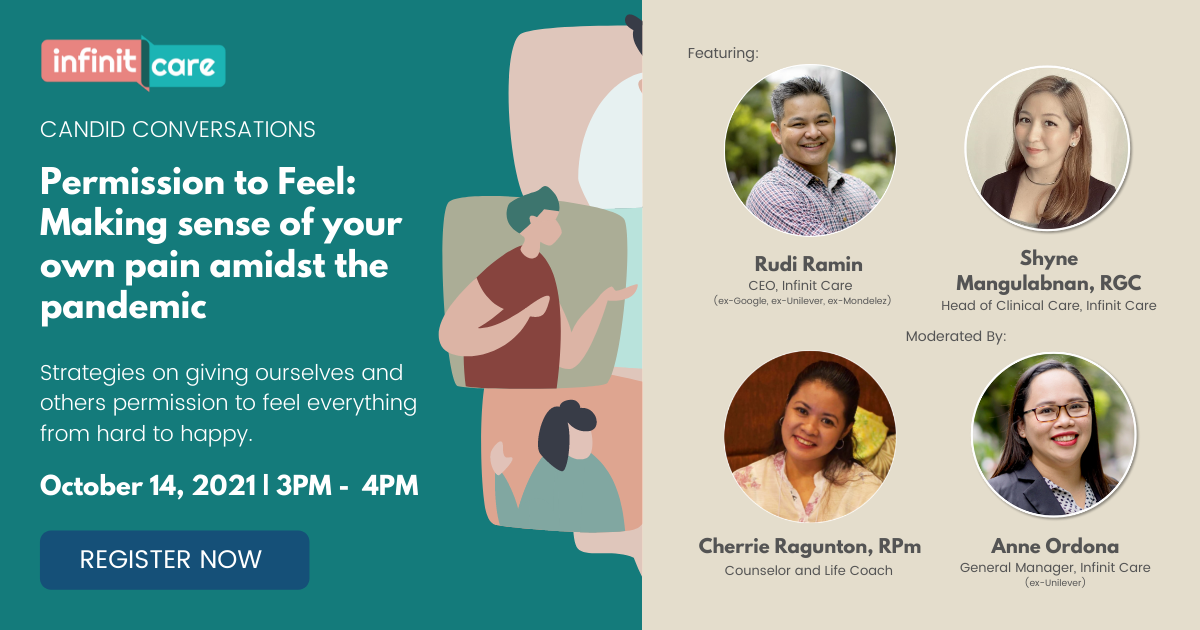 infinit care

CANDID CONVERSATIONS

Permission to Feel: Making sense of your own pain amidst the pandemic

Strategies on giving ourselves and others permission to feel everything from hard to happy.

October 14, 2021 | 3PM - 4PM

REGISTER NOW

Featuring:

Rudi Ramin
CEO, Infinit Care
(ex-Google, ex-Unilever, ex-Mondelez)

Shyne Mangulabnan, RGC
Head of Clinical Care, Infinit Care

Moderated By:

Cherrie Ragunton, RPm
Counselor and Life Coach

Anne Ordona
General Manager, Infinit Care
(ex-Unilever)